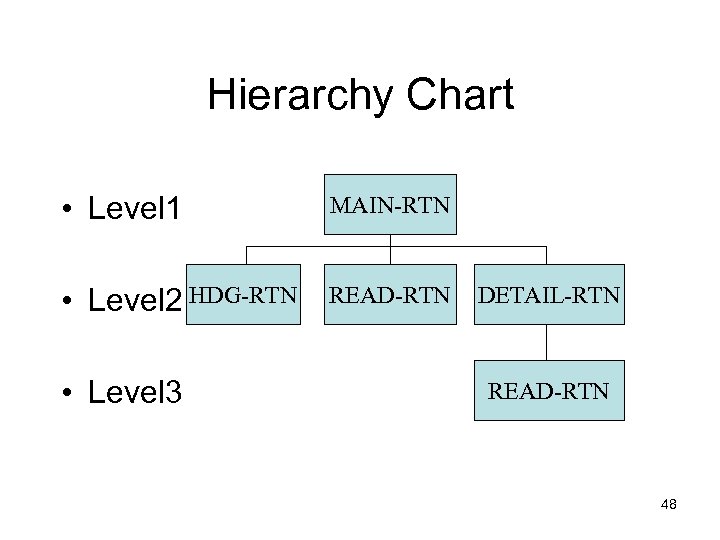 Hierarchy Chart

• Level1

• Level2

• Level3

MAIN-RTN

HDG-RTN

READ-RTN

DETAIL-RTN

READ-RTN

48